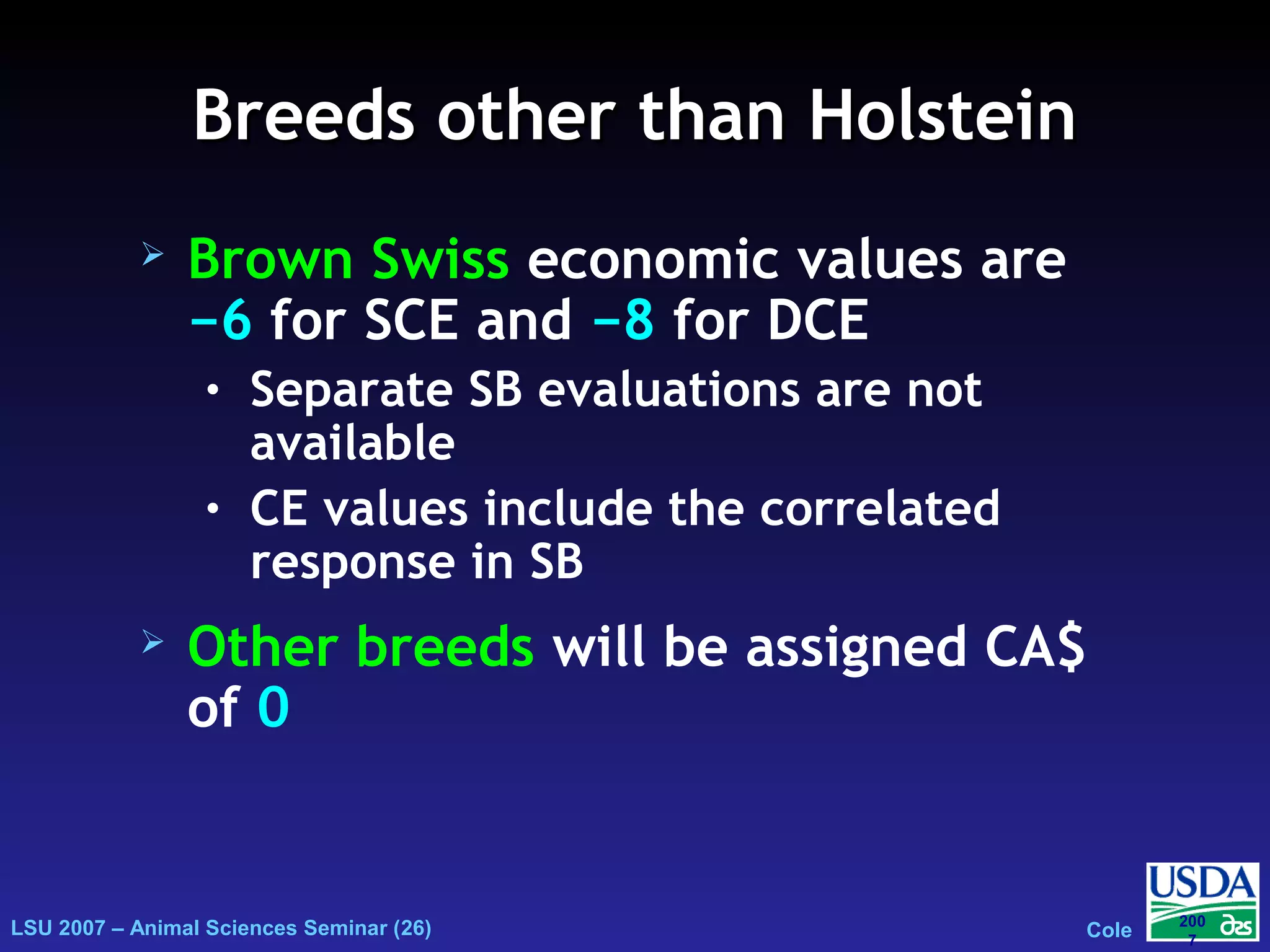 Breeds other than Holstein

➢ Brown Swiss economic values are −6 for SCE and −8 for DCE
• Separate SB evaluations are not available
• CE values include the correlated response in SB

➢ Other breeds will be assigned CA$ of 0

LSU 2007 – Animal Sciences Seminar (26)

Cole

USDA

200
7

ars